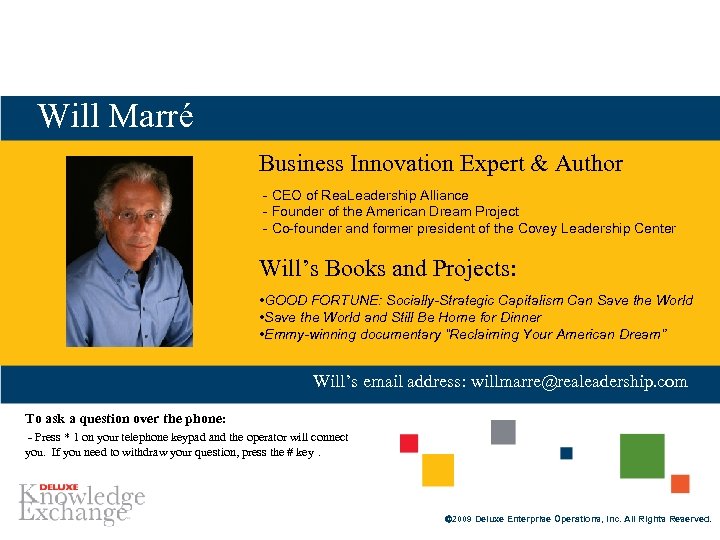 Will Marré

Business Innovation Expert & Author

- CEO of ReaLeadership Alliance
- Founder of the American Dream Project
- Co-founder and former president of the Covey Leadership Center

Will's Books and Projects:

•GOOD FORTUNE: Socially-Strategic Capitalism Can Save the World
•Save the World and Still Be Home for Dinner
•Emmy-winning documentary "Reclaiming Your American Dream"

Will's email address: willmarre@realeadership.com

To ask a question over the phone:

- Press * 1 on your telephone keypad and the operator will connect you. If you need to withdraw your question, press the # key .

DELUXE
Knowledge Exchange

©2009 Deluxe Enterprise Operations, Inc. All Rights Reserved.